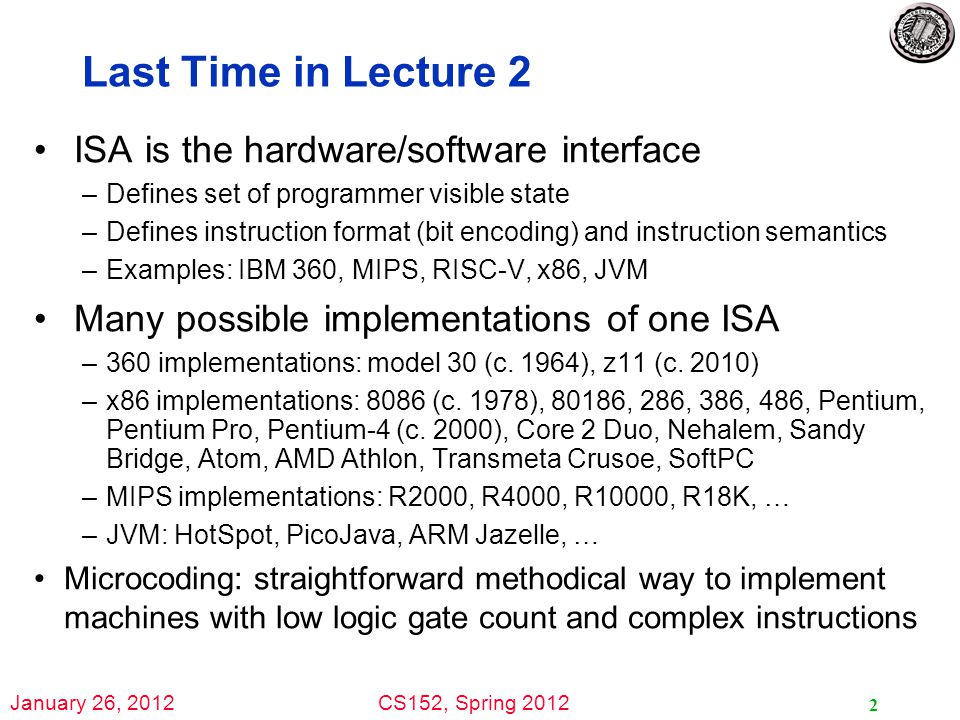 Last Time in Lecture 2

• ISA is the hardware/software interface
– Defines set of programmer visible state
– Defines instruction format (bit encoding) and instruction semantics
– Examples: IBM 360, MIPS, RISC-V, x86, JVM

• Many possible implementations of one ISA
– 360 implementations: model 30 (c. 1964), z11 (c. 2010)
– x86 implementations: 8086 (c. 1978), 80186, 286, 386, 486, Pentium, Pentium Pro, Pentium-4 (c. 2000), Core 2 Duo, Nehalem, Sandy Bridge, Atom, AMD Athlon, Transmeta Crusoe, SoftPC
– MIPS implementations: R2000, R4000, R10000, R18K, …
– JVM: HotSpot, PicoJava, ARM Jazelle, …

• Microcoding: straightforward methodical way to implement machines with low logic gate count and complex instructions

January 26, 2012 CS152, Spring 2012 2